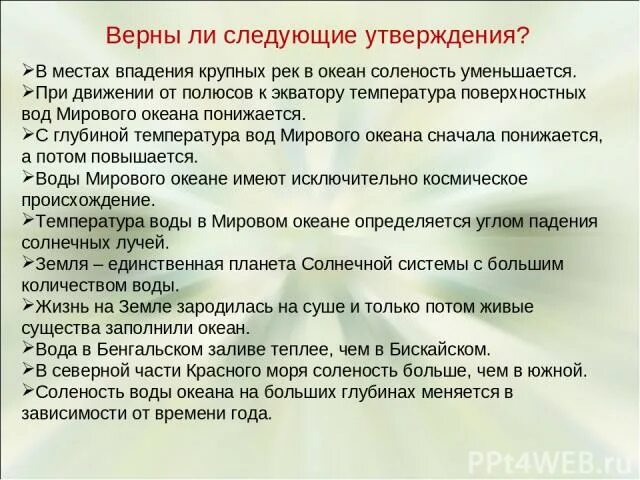 Верны ли следующие утверждения?

➢В местах впадения крупных рек в океан соленость уменьшается.
➢При движении от полюсов к экватору температура поверхностных вод Мирового океана понижается.
➢С глубиной температура вод Мирового океана сначала понижается, а потом повышается.
➢Воды Мирового океане имеют исключительно космическое происхождение.
➢Температура воды в Мировом океане определяется углом падения солнечных лучей.
➢Земля – единственная планета Солнечной системы с большим количеством воды.
➢Жизнь на Земле зародилась на суше и только потом живые существа заполнили океан.
➢Вода в Бенгальском заливе теплее, чем в Бискайском.
➢В северной части Красного моря соленость больше, чем в южной.
➢Соленость воды океана на больших глубинах меняется в зависимости от времени года.

PPt4WEB.ru